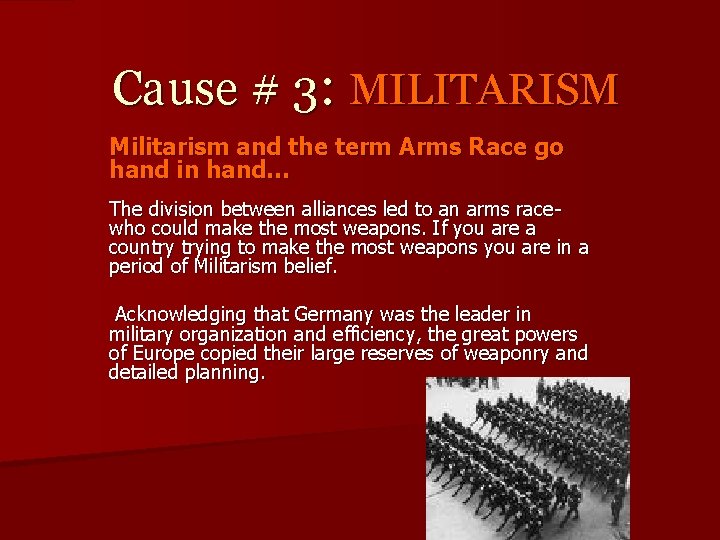 Cause # 3: MILITARISM

Militarism and the term Arms Race go hand in hand…

The division between alliances led to an arms race- who could make the most weapons. If you are a country trying to make the most weapons you are in a period of Militarism belief.

Acknowledging that Germany was the leader in military organization and efficiency, the great powers of Europe copied their large reserves of weaponry and detailed planning.